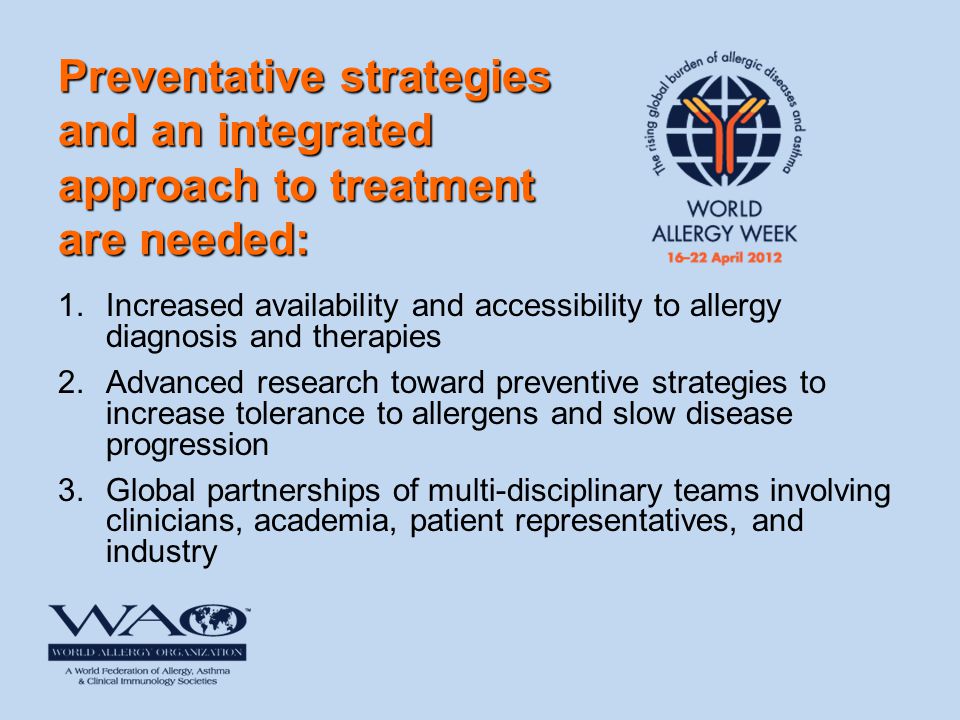 Preventative strategies and an integrated approach to treatment are needed:

The rising global burden of allergic diseases and asthma

WORLD ALLERGY WEEK
16–22 April 2012

1. Increased availability and accessibility to allergy diagnosis and therapies
2. Advanced research toward preventive strategies to increase tolerance to allergens and slow disease progression
3. Global partnerships of multi-disciplinary teams involving clinicians, academia, patient representatives, and industry

WAO
WORLD ALLERGY ORGANIZATION
A World Federation of Allergy, Asthma & Clinical Immunology Societies